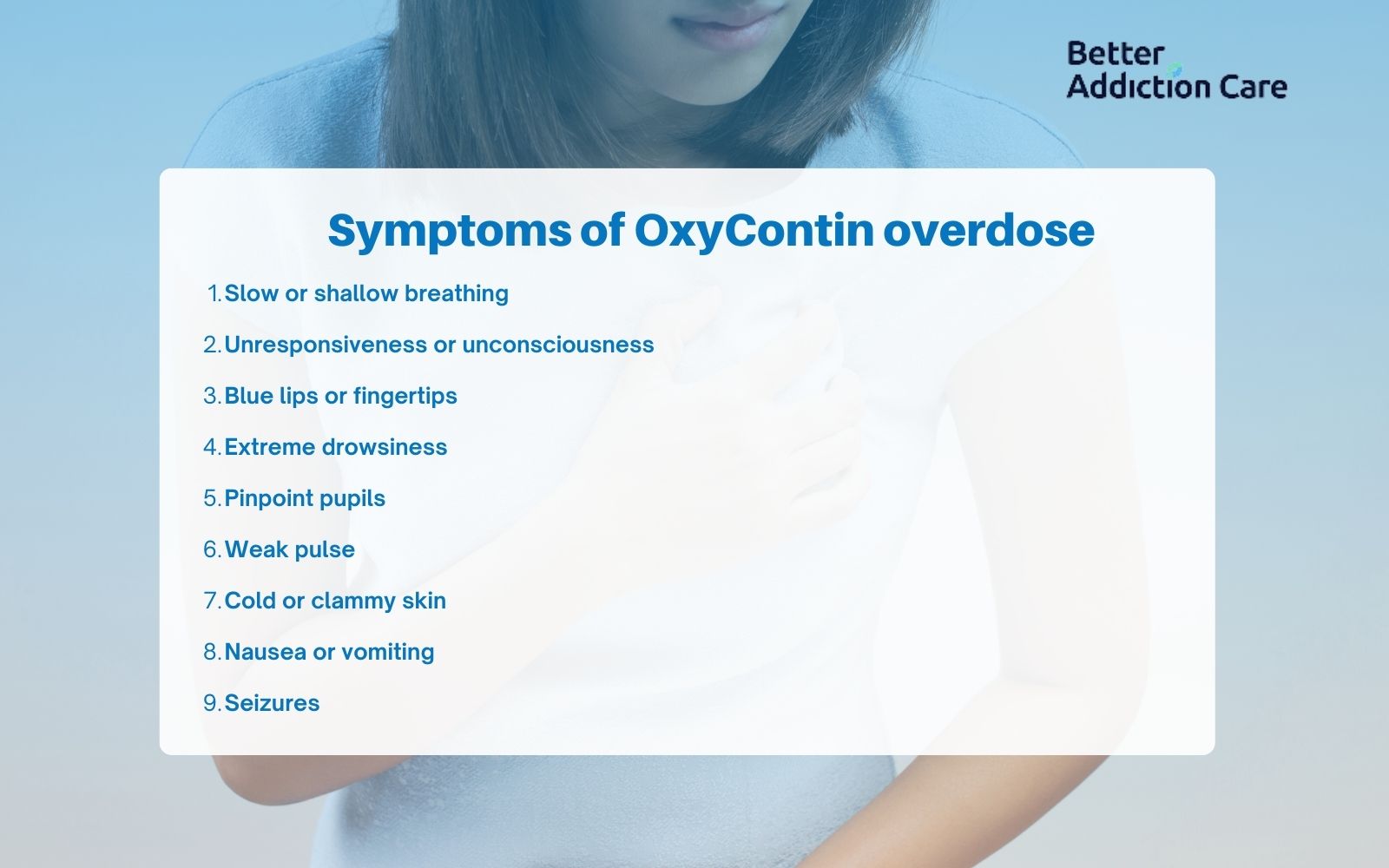 Better Addiction Care

Symptoms of OxyContin overdose

1. Slow or shallow breathing
2. Unresponsiveness or unconsciousness
3. Blue lips or fingertips
4. Extreme drowsiness
5. Pinpoint pupils
6. Weak pulse
7. Cold or clammy skin
8. Nausea or vomiting
9. Seizures